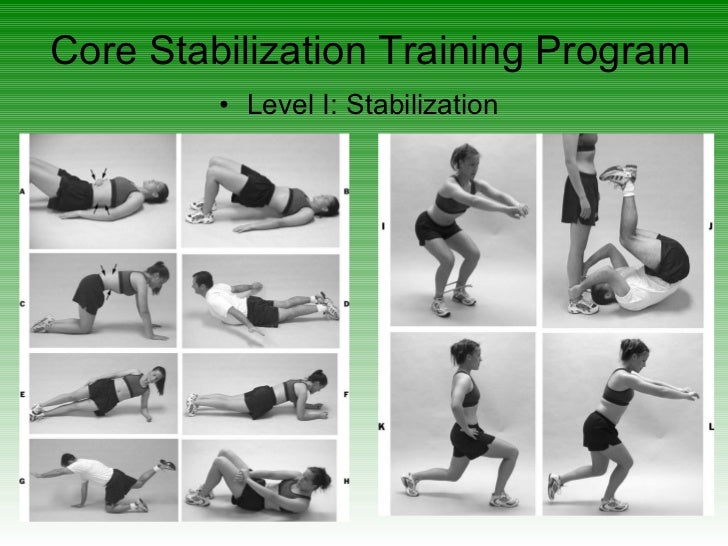 Core Stabilization Training Program

• Level I: Stabilization

A
B
C
D
E
F
G
H

I
J
K
L